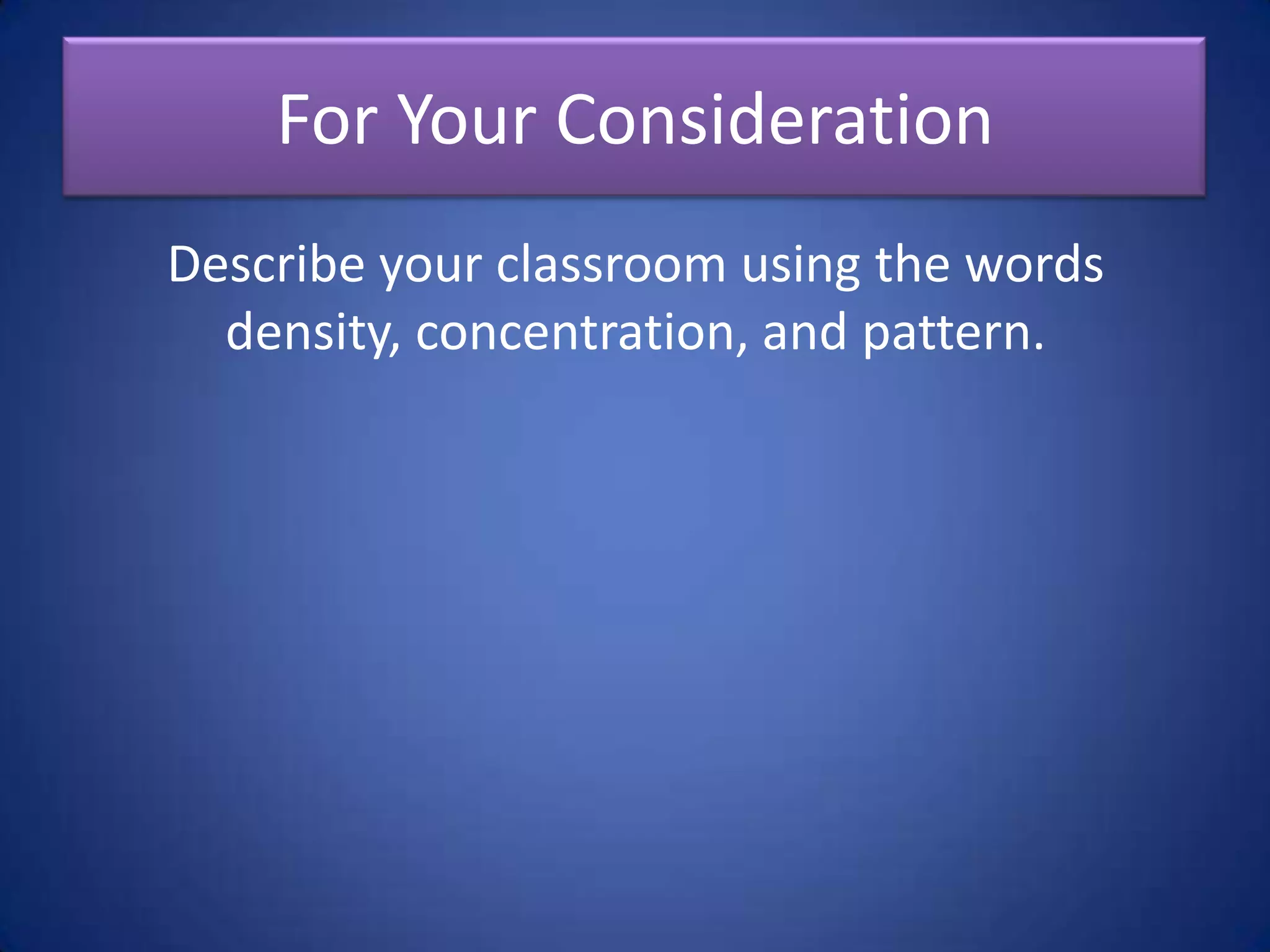 For Your Consideration

Describe your classroom using the words density, concentration, and pattern.